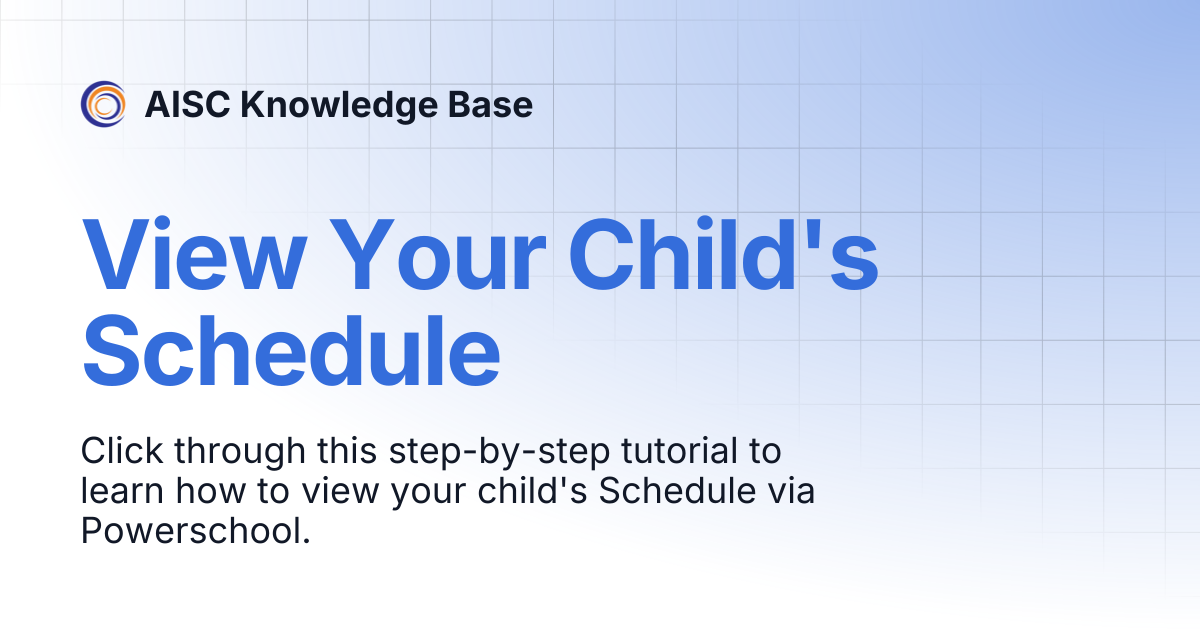 AISC Knowledge Base

View Your Child's Schedule

Click through this step-by-step tutorial to learn how to view your child's Schedule via Powerschool.